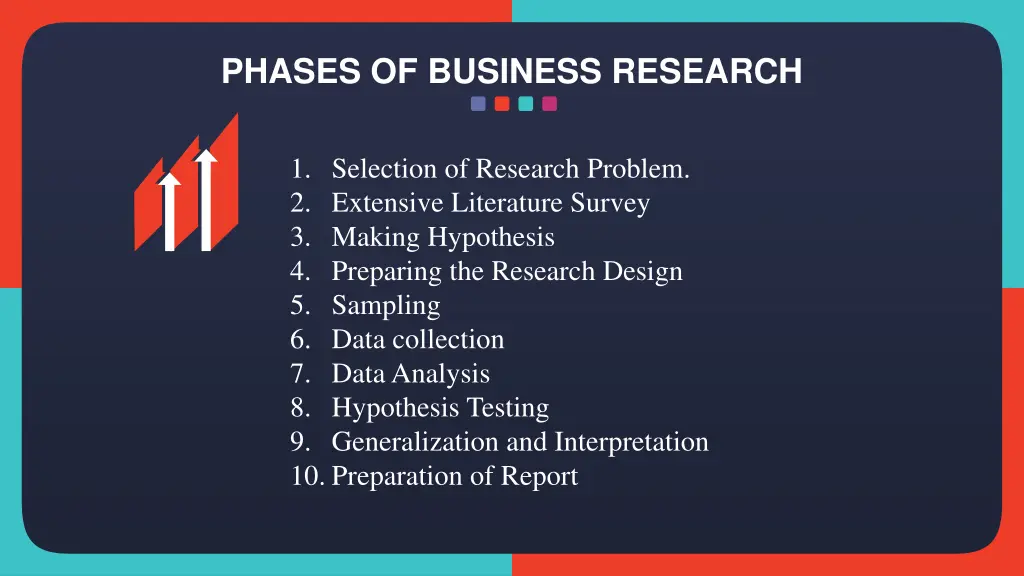 PHASES OF BUSINESS RESEARCH

1. Selection of Research Problem.
2. Extensive Literature Survey
3. Making Hypothesis
4. Preparing the Research Design
5. Sampling
6. Data collection
7. Data Analysis
8. Hypothesis Testing
9. Generalization and Interpretation
10. Preparation of Report